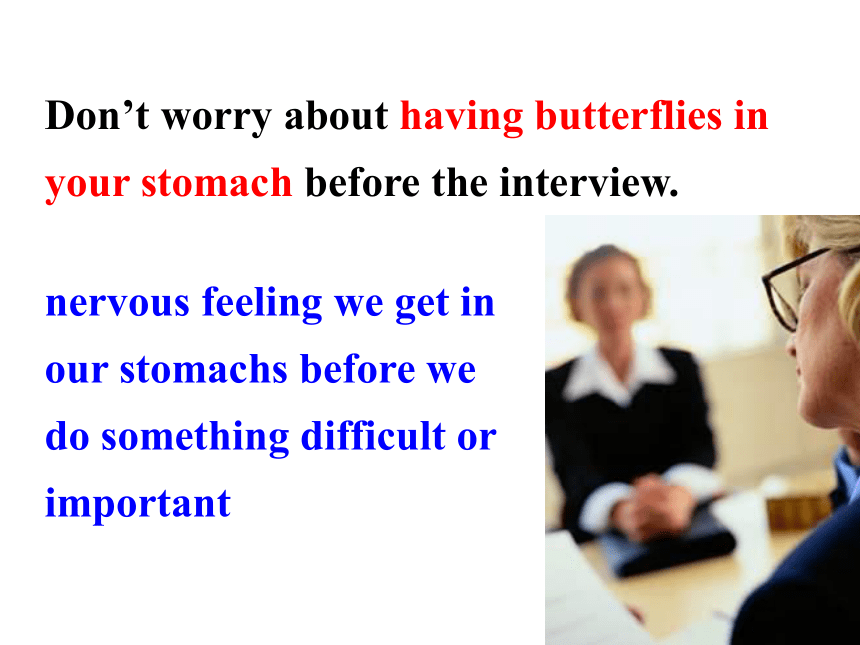 Don’t worry about having butterflies in your stomach before the interview.

nervous feeling we get in our stomachs before we do something difficult or important